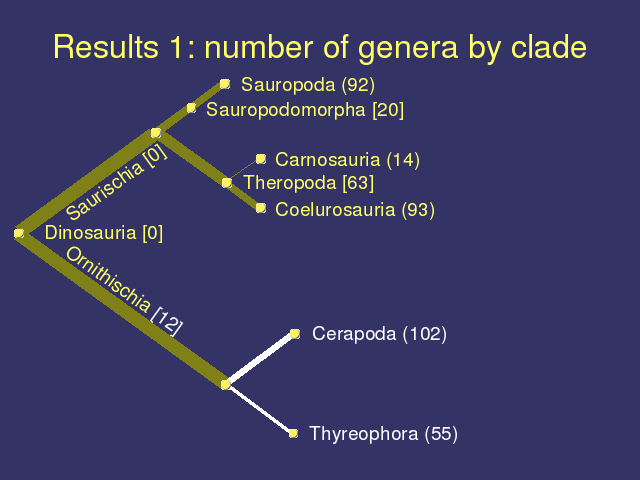 Results 1: number of genera by clade

Sauropoda (92)

Sauropodomorpha [20]

Saurischia [0]

Carnosauria (14)

Theropoda [63]

Coelurosauria (93)

Dinosauria [0]

Ornithischia [12]

Cerapoda (102)

Thyreophora (55)